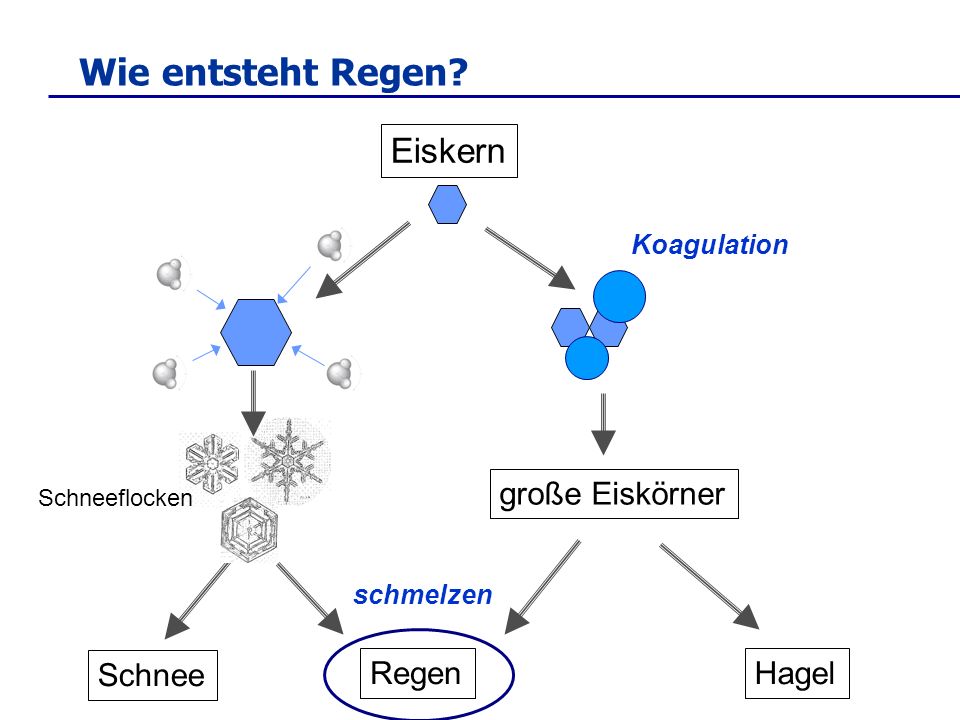 Wie entsteht Regen?

Eiskern

Koagulation

Schneeflocken

große Eiskörner

schmelzen

Schnee

Regen

Hagel